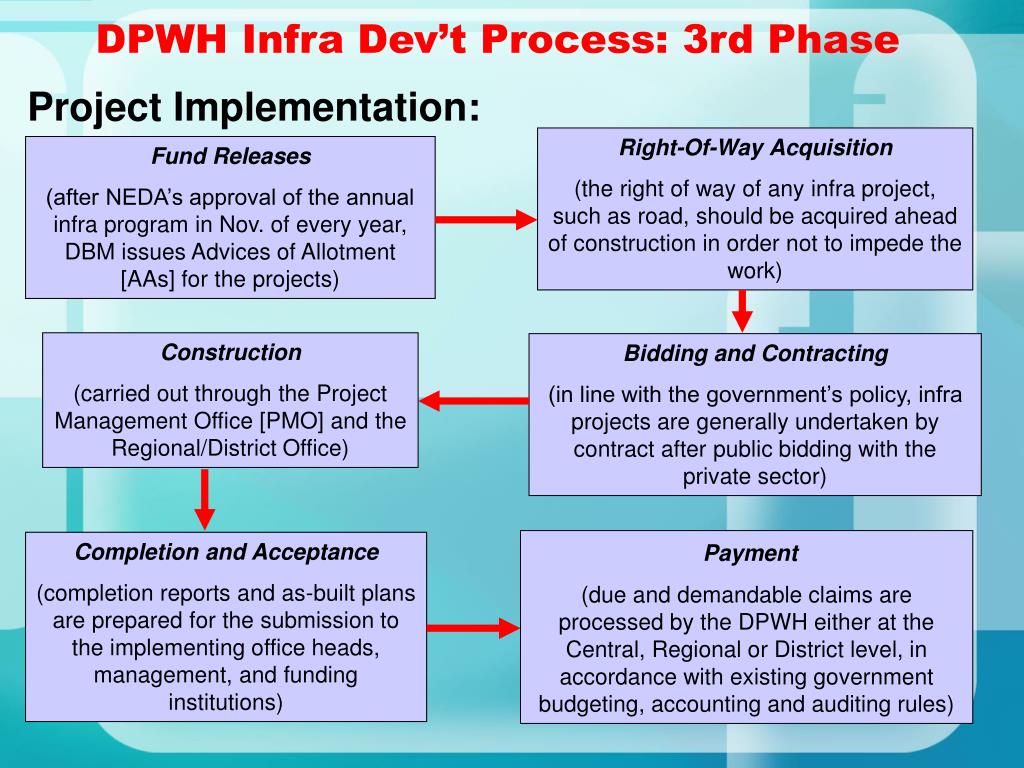 DPWH Infra Dev’t Process: 3rd Phase

Project Implementation:

Fund Releases

(after NEDA’s approval of the annual infra program in Nov. of every year, DBM issues Advices of Allotment [AAs] for the projects)

Right-Of-Way Acquisition

(the right of way of any infra project, such as road, should be acquired ahead of construction in order not to impede the work)

Bidding and Contracting

(in line with the government’s policy, infra projects are generally undertaken by contract after public bidding with the private sector)

Construction

(carried out through the Project Management Office [PMO] and the Regional/District Office)

Completion and Acceptance

(completion reports and as-built plans are prepared for the submission to the implementing office heads, management, and funding institutions)

Payment

(due and demandable claims are processed by the DPWH either at the Central, Regional or District level, in accordance with existing government budgeting, accounting and auditing rules)